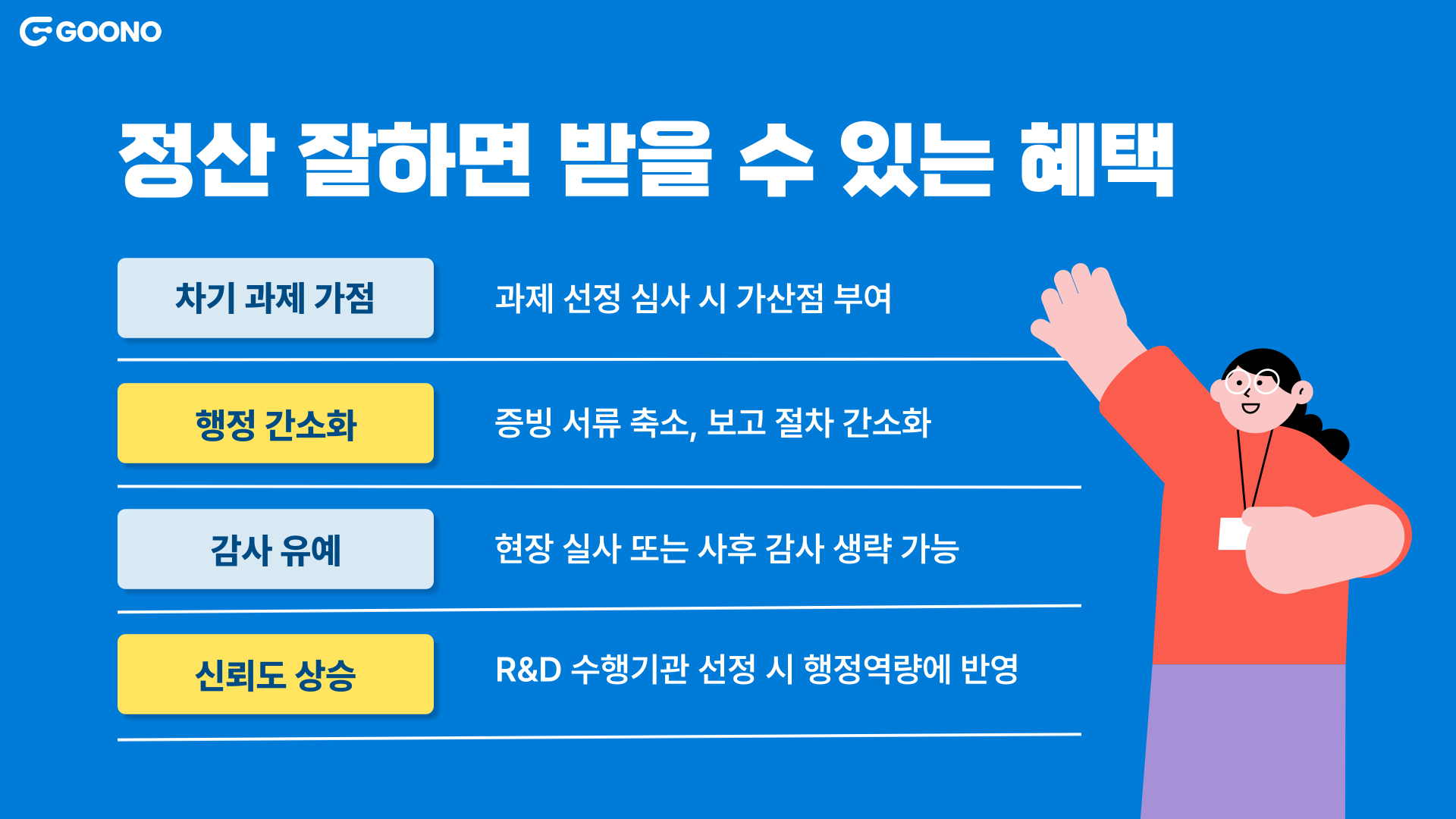 GOONO

정산 잘하면 받을 수 있는 혜택

| 차기 과제 가점 | 과제 선정 심사 시 가산점 부여 |
|---|---|
| 행정 간소화 | 증빙 서류 축소, 보고 절차 간소화 |
| 감사 유예 | 현장 실사 또는 사후 감사 생략 가능 |
| 신뢰도 상승 | R&D 수행기관 선정 시 행정역량에 반영 |